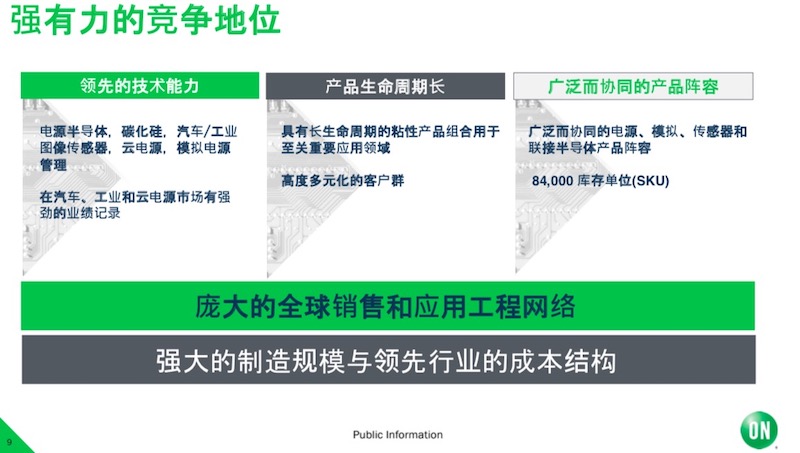 强有力的竞争地位

领先的技术能力

电源半导体，碳化硅，汽车/工业图像传感器，云电源，模拟电源管理

在汽车、工业和云电源市场有强劲的业绩记录

产品生命周期长

具有长生命周期的粘性产品组合用于至关重要应用领域

高度多元化的客户群

广泛而协同的产品阵容

广泛而协同的电源、模拟、传感器和联接半导体产品阵容

84,000 库存单位(SKU)

庞大的全球销售和应用工程网络

强大的制造规模与领先行业的成本结构

9

Public Information

ON